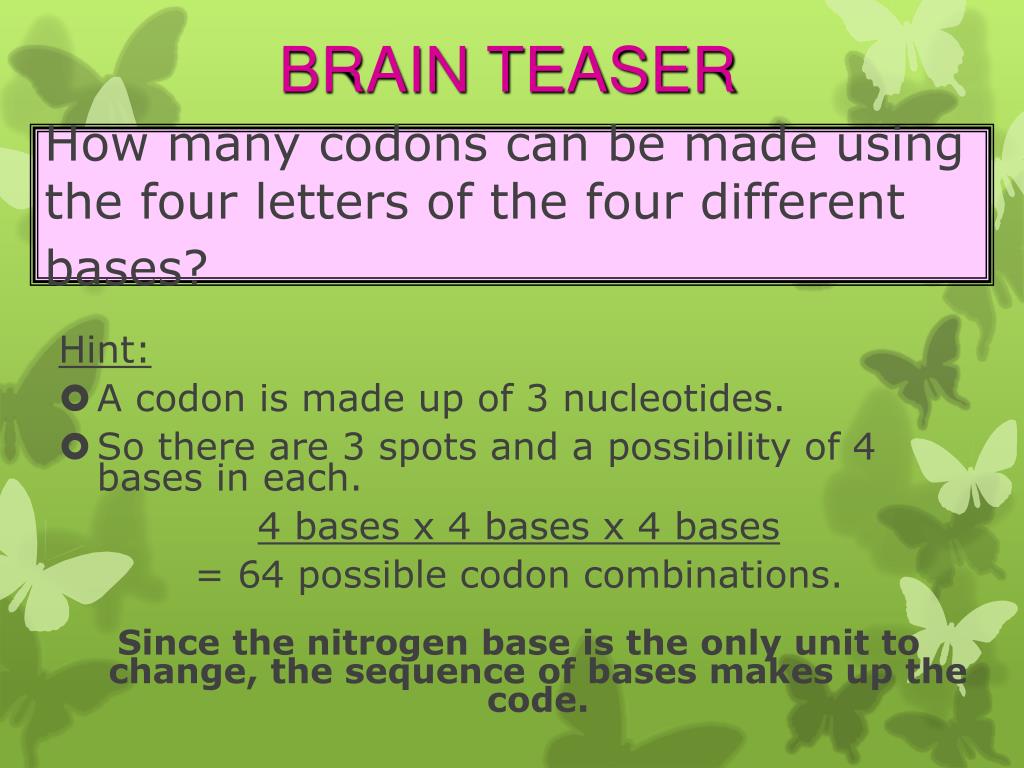 BRAIN TEASER

How many codons can be made using the four letters of the four different bases?

Hint:

A codon is made up of 3 nucleotides.

So there are 3 spots and a possibility of 4 bases in each.

4 bases x 4 bases x 4 bases

= 64 possible codon combinations.

Since the nitrogen base is the only unit to change, the sequence of bases makes up the code.